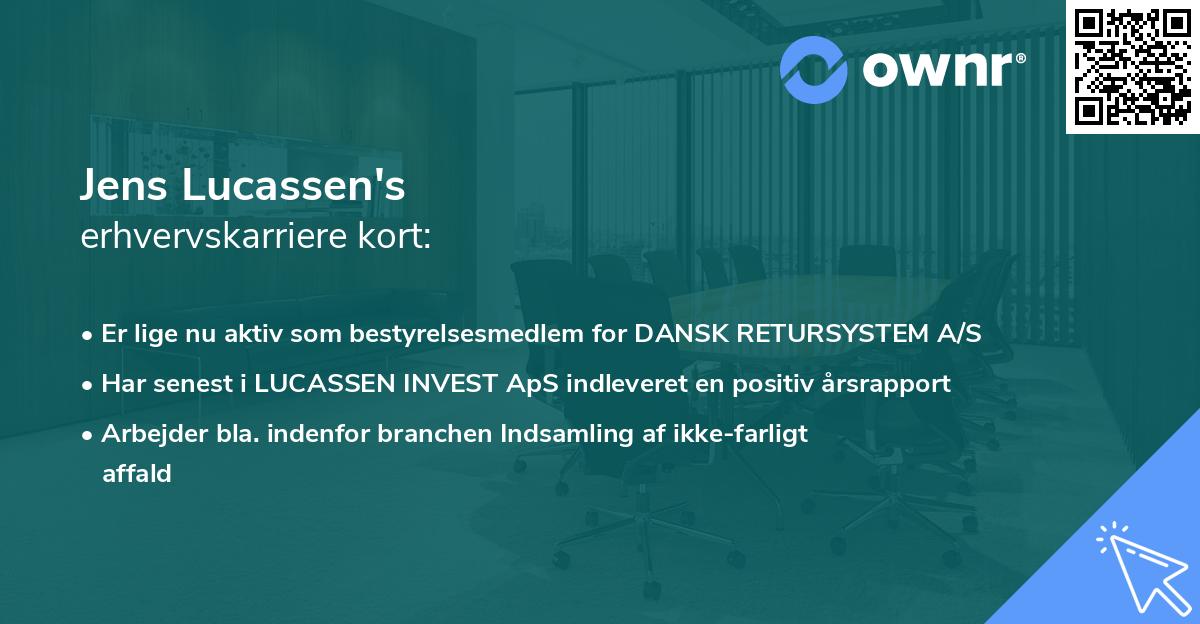 ownr®

Jens Lucassen's
erhvervskarriere kort:

• Er lige nu aktiv som bestyrelsesmedlem for DANSK RETURSYSTEM A/S
• Har senest i LUCASSEN INVEST ApS indleveret en positiv årsrapport
• Arbejder bla. indenfor branchen Indsamling af ikke-farligt affald